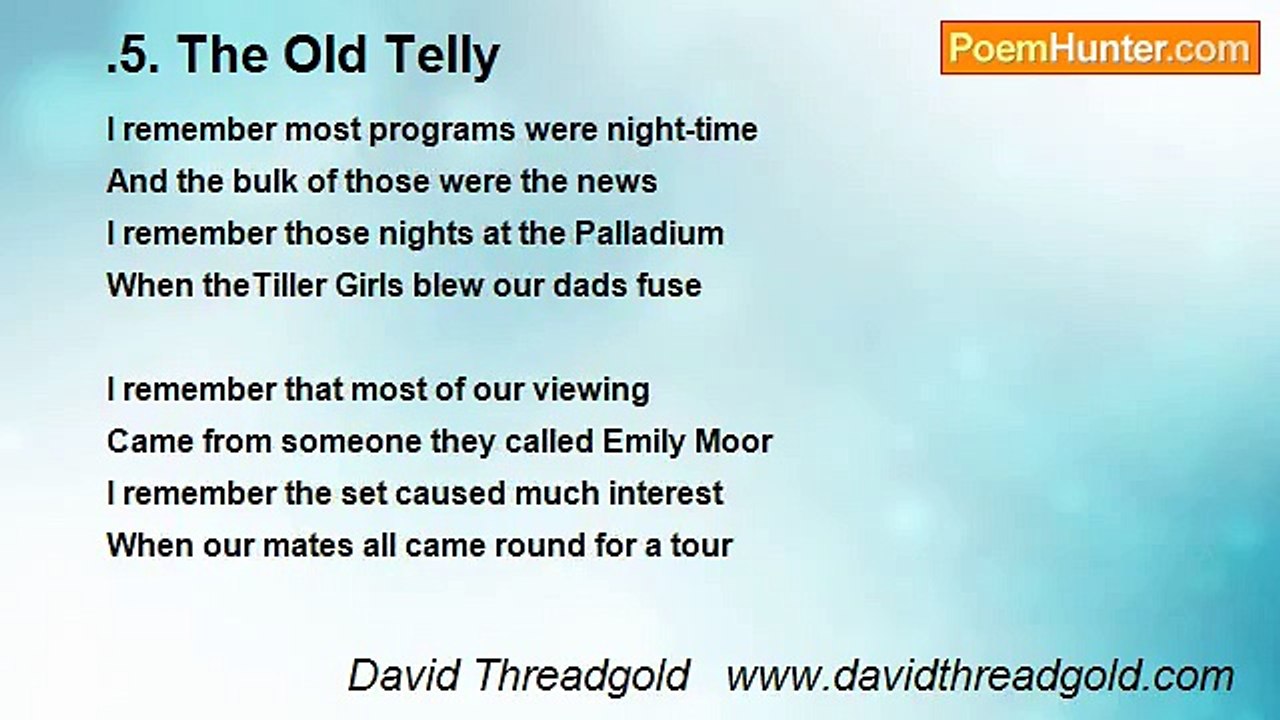 .5. The Old Telly

PoemHunter.com

I remember most programs were night-time
And the bulk of those were the news
I remember those nights at the Palladium
When theTiller Girls blew our dads fuse

I remember that most of our viewing
Came from someone they called Emily Moor
I remember the set caused much interest
When our mates all came round for a tour

David Threadgold www.davidthreadgold.com